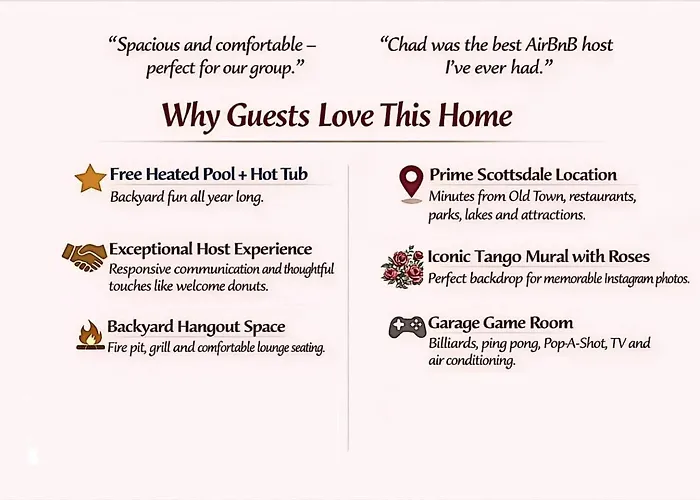 "Spacious and comfortable – perfect for our group."

"Chad was the best AirBnB host I've ever had."

Why Guests Love This Home

Free Heated Pool + Hot Tub
Backyard fun all year long.

Exceptional Host Experience
Responsive communication and thoughtful touches like welcome donuts.

Backyard Hangout Space
Fire pit, grill and comfortable lounge seating.

Prime Scottsdale Location
Minutes from Old Town, restaurants, parks, lakes and attractions.

Iconic Tango Mural with Roses
Perfect backdrop for memorable Instagram photos.

Garage Game Room
Billiards, ping pong, Pop-A-Shot, TV and air conditioning.